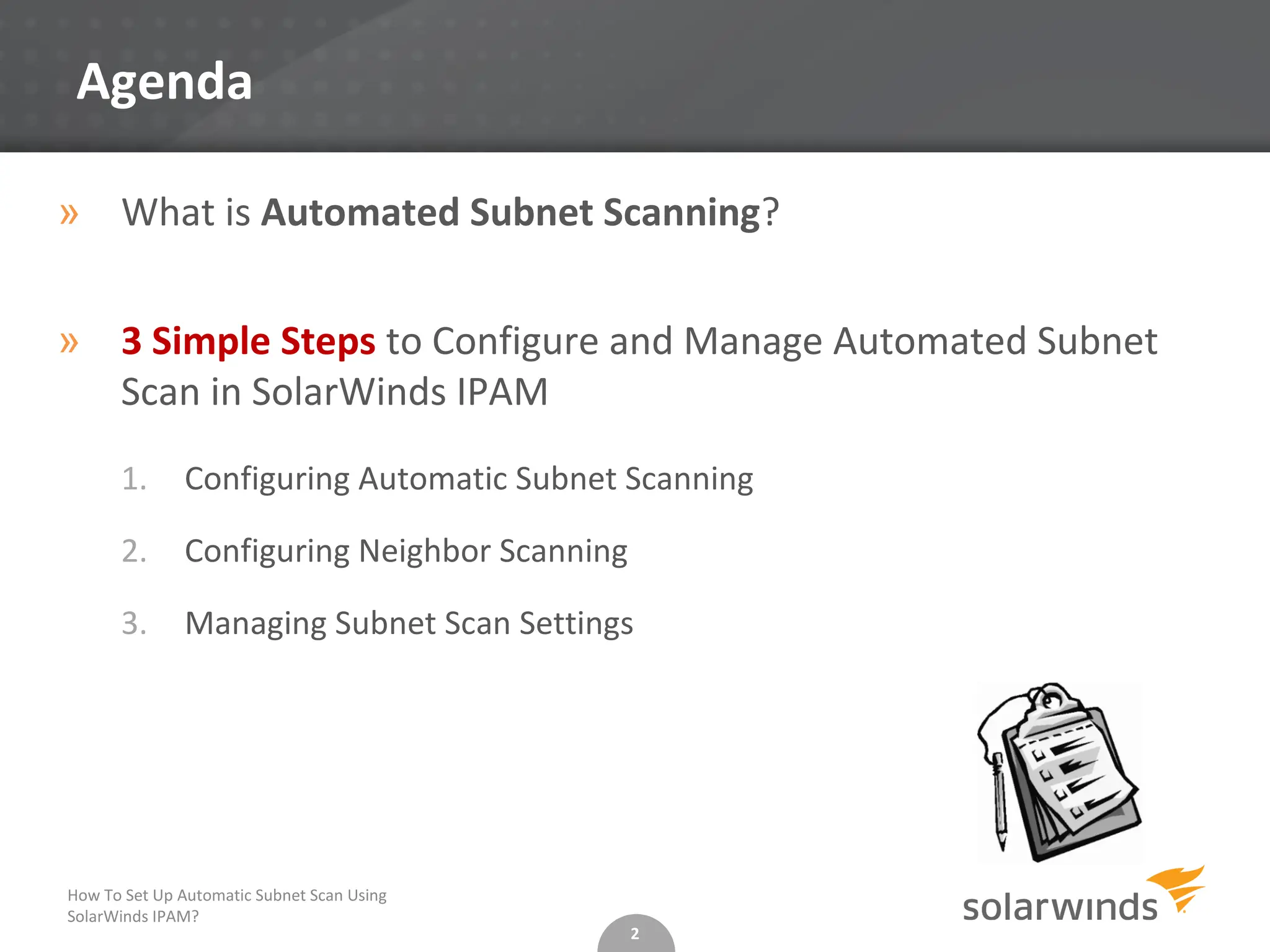 Agenda

» What is Automated Subnet Scanning?

» 3 Simple Steps to Configure and Manage Automated Subnet Scan in SolarWinds IPAM

1. Configuring Automatic Subnet Scanning

2. Configuring Neighbor Scanning

3. Managing Subnet Scan Settings

How To Set Up Automatic Subnet Scan Using SolarWinds IPAM?

2

solarwinds